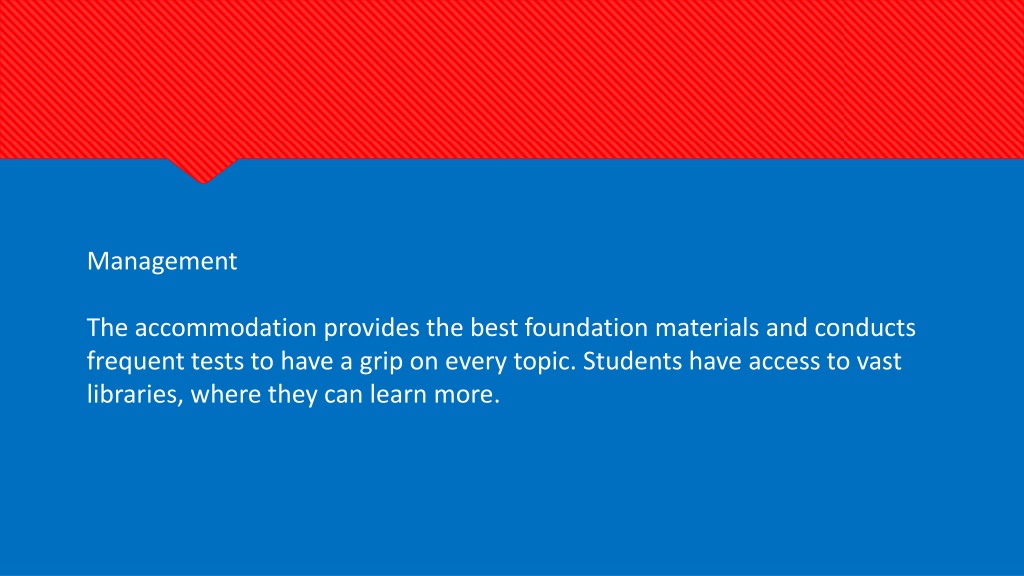 Management

The accommodation provides the best foundation materials and conducts frequent tests to have a grip on every topic. Students have access to vast libraries, where they can learn more.